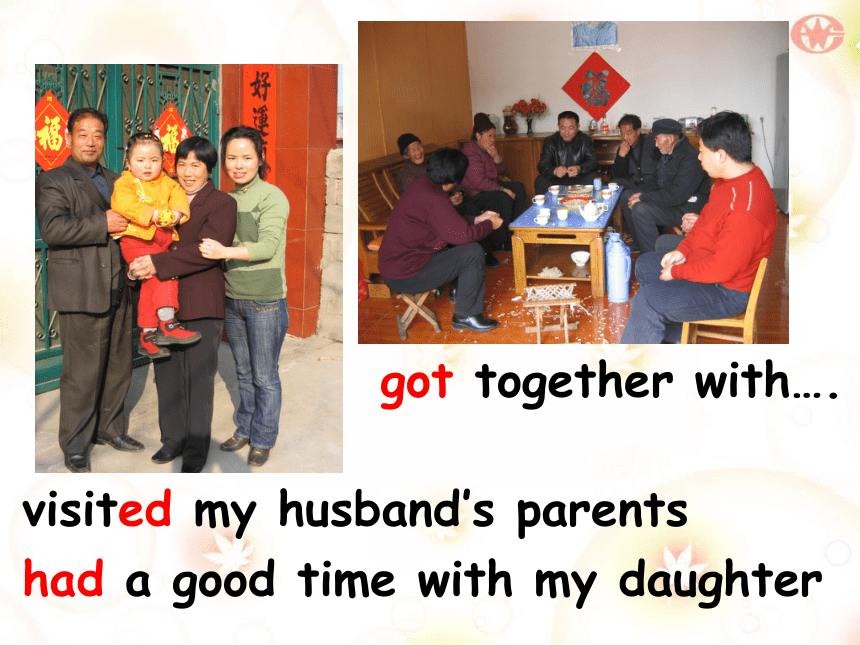 福 福 好運

福

got together with….

visited my husband's parents

had a good time with my daughter